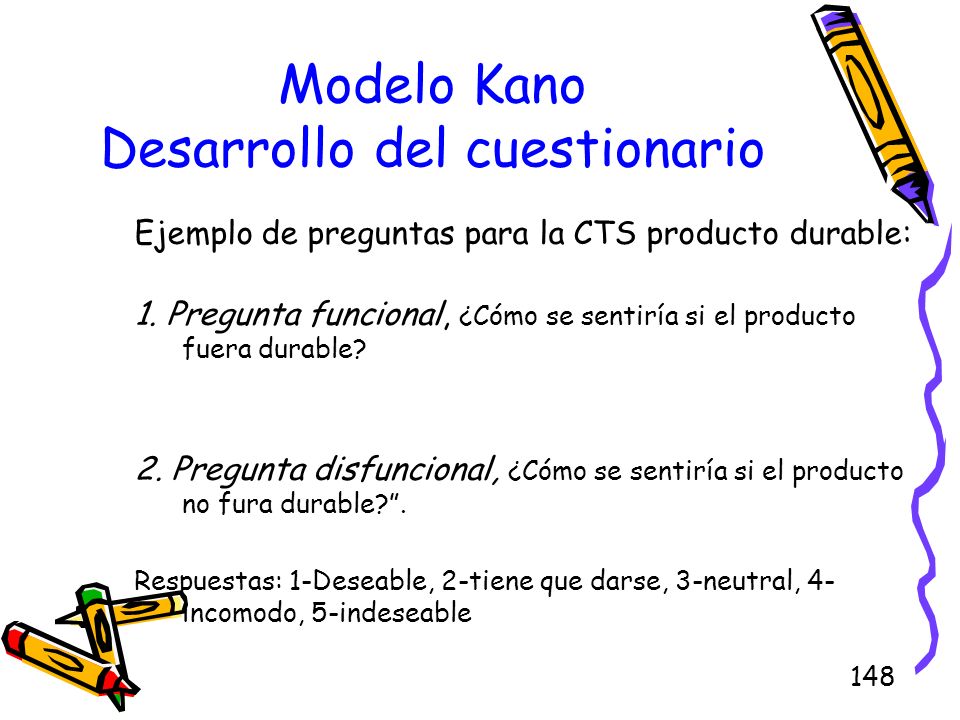 Modelo Kano
Desarrollo del cuestionario

Ejemplo de preguntas para la CTS producto durable:

1. Pregunta funcional, ¿Cómo se sentiría si el producto fuera durable?

2. Pregunta disfuncional, ¿Cómo se sentiría si el producto no fura durable?”.

Respuestas: 1-Deseable, 2-tiene que darse, 3-neutral, 4-Incomodo, 5-indeseable

148